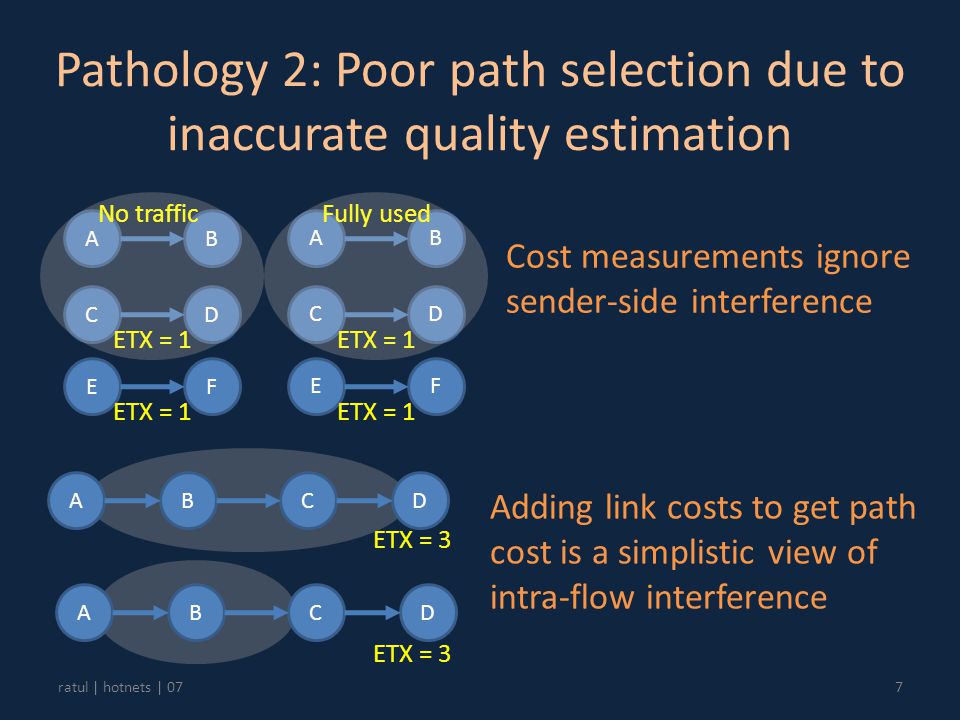 Pathology 2: Poor path selection due to inaccurate quality estimation

No traffic
A B
C D
ETX = 1
E F
ETX = 1

Fully used
A B
C D
ETX = 1
E F
ETX = 1

Cost measurements ignore sender-side interference

A B C D
ETX = 3

A B C D
ETX = 3

Adding link costs to get path cost is a simplistic view of intra-flow interference

ratul | hotnets | 07

7